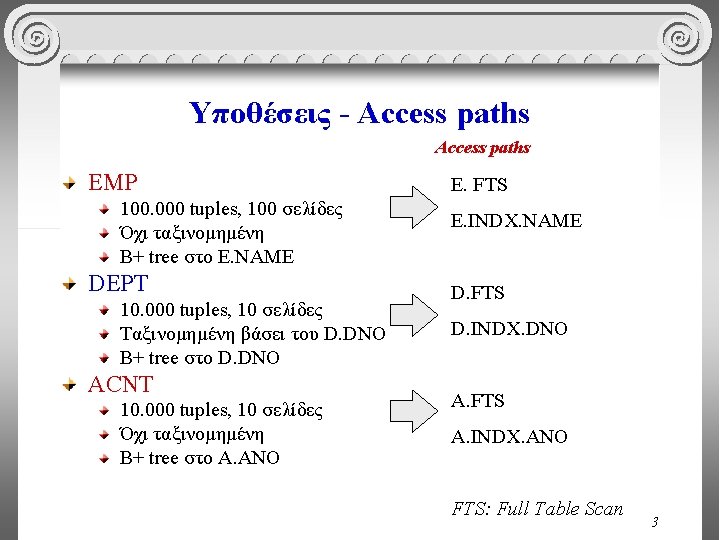 Υποθέσεις - Access paths

Access paths

EMP
100.000 tuples, 100 σελίδες
Όχι ταξινομημένη
B+ tree στο E.NAME

E. FTS
E.INDX.NAME

DEPT
10.000 tuples, 10 σελίδες
Ταξινομημένη βάσει του D.DNO
B+ tree στο D.DNO

D.FTS
D.INDX.DNO

ACNT
10.000 tuples, 10 σελίδες
Όχι ταξινομημένη
B+ tree στο A.ANO

A.FTS
A.INDX.ANO

FTS: Full Table Scan

3